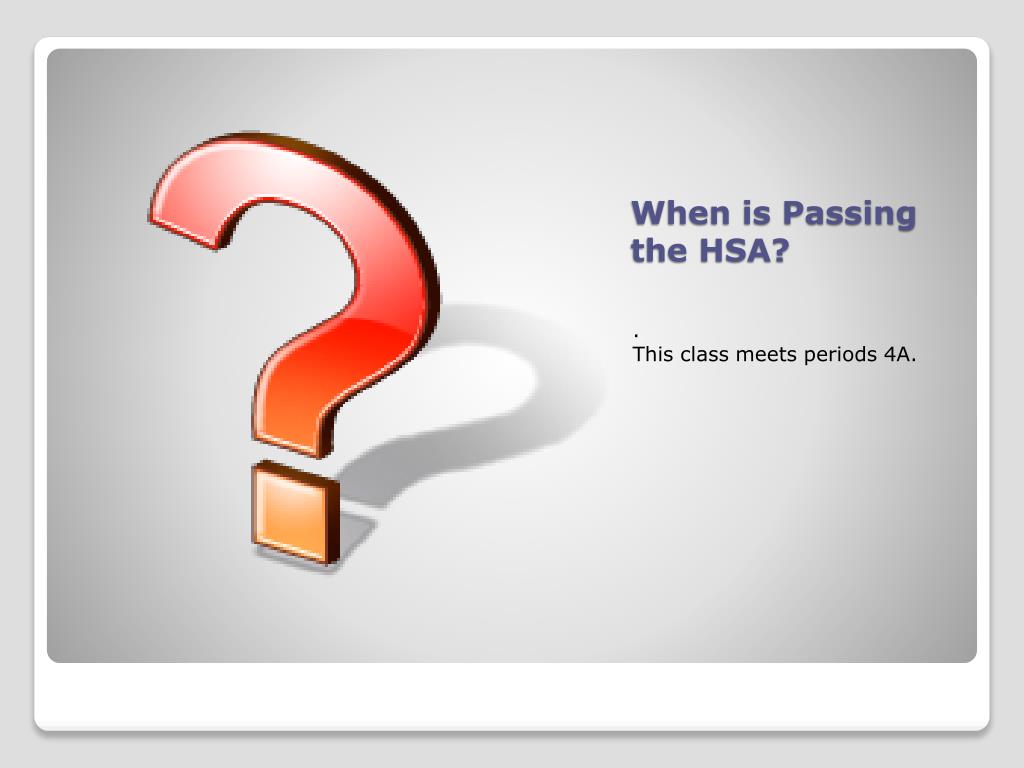 When is Passing the HSA?

.
This class meets periods 4A.